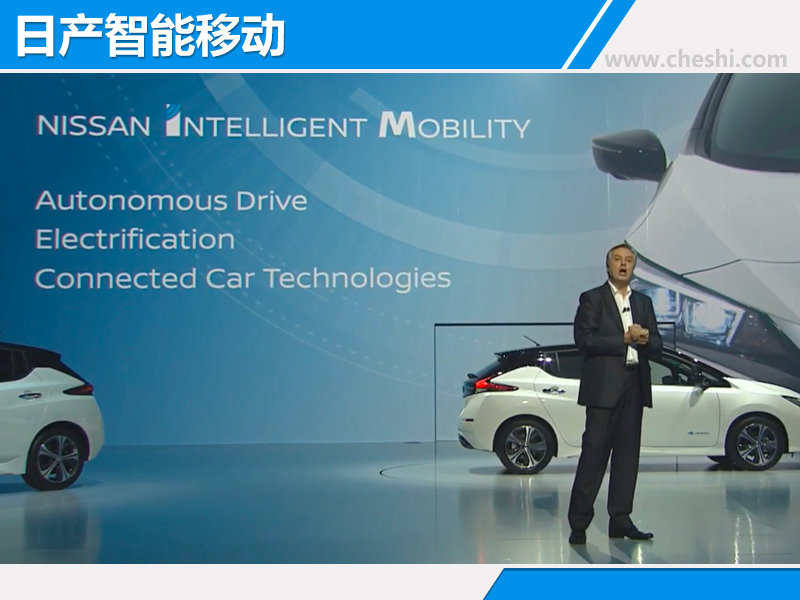 日产智能移动

www.cheshi.com

NISSAN INTELLIGENT MOBILITY

Autonomous Drive
Electrification
Connected Car Technologies